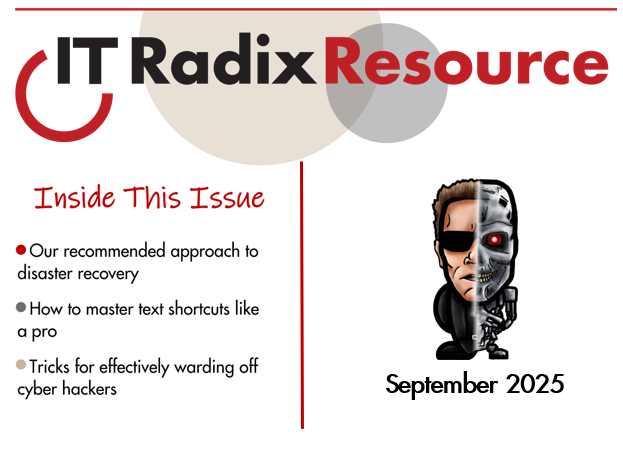 IT Radix Resource

Inside This Issue

Our recommended approach to disaster recovery

How to master text shortcuts like a pro

Tricks for effectively warding off cyber hackers

September 2025